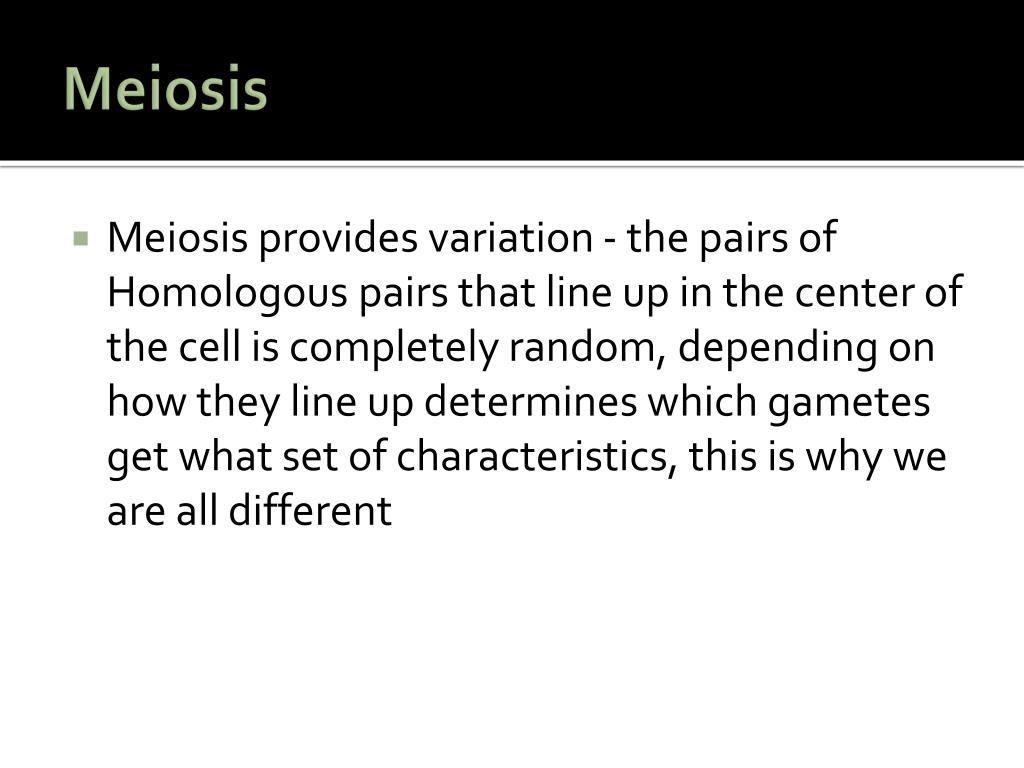 Meiosis

Meiosis provides variation - the pairs of Homologous pairs that line up in the center of the cell is completely random, depending on how they line up determines which gametes get what set of characteristics, this is why we are all different